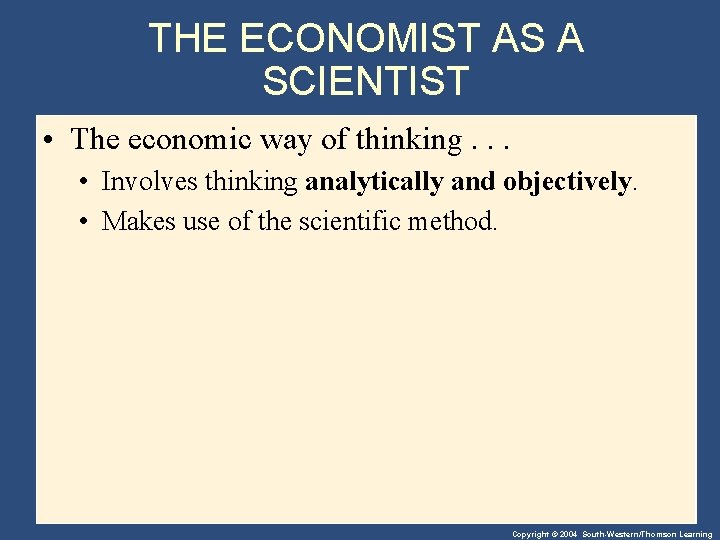 THE ECONOMIST AS A SCIENTIST

• The economic way of thinking . . .

• Involves thinking analytically and objectively.

• Makes use of the scientific method.

Copyright © 2004 South-Western/Thomson Learning